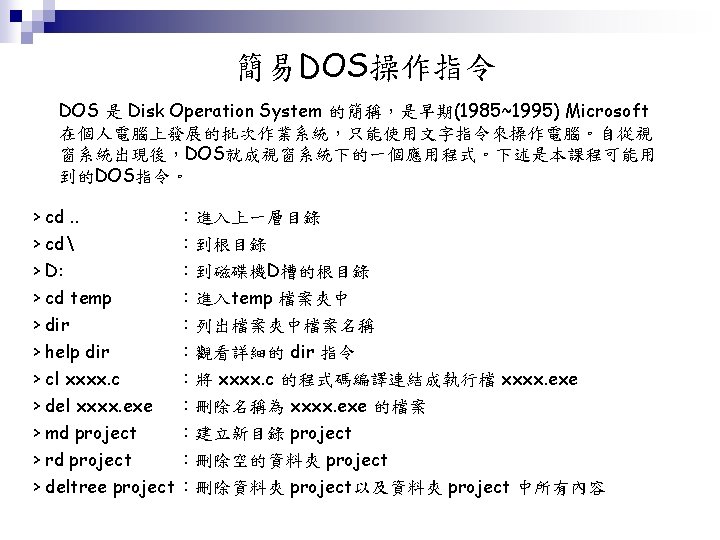 簡易DOS操作指令

DOS 是 Disk Operation System 的簡稱，是早期(1985~1995) Microsoft 在個人電腦上發展的批次作業系統，只能使用文字指令來操作電腦。自從視窗系統出現後，DOS就成視窗系統下的一個應用程式。下述是本課程可能用到的DOS指令。

> cd .. ：進入上一層目錄
> cd\ ：到根目錄
> D: ：到磁碟機D槽的根目錄
> cd temp ：進入temp 檔案夾中
> dir ：列出檔案夾中檔案名稱
> help dir ：觀看詳細的 dir 指令
> cl xxxx.c ：將 xxxx.c 的程式碼編譯連結成執行檔 xxxx.exe
> del xxxx.exe ：刪除名稱為 xxxx.exe 的檔案
> md project ：建立新目錄 project
> rd project ：刪除空的資料夾 project
> deltree project ：刪除資料夾 project以及資料夾 project 中所有內容